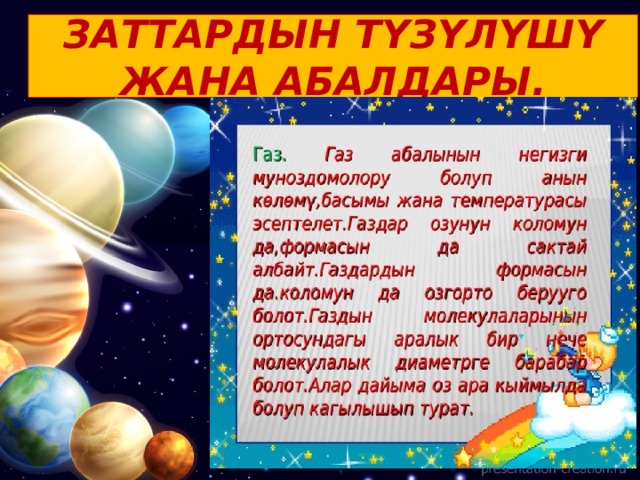 ЗАТТАРДЫН ТҮЗҮЛҮШҮ ЖАНА АБАЛДАРЫ.

Газ. Газ абалынын негизги муноздомолору болуп анын көлөмү,басымы жана температурасы эсептелет.Газдар озунун коломун да,формасын да сактай албайт.Газдардын формасын да.коломун да озгорто берууго болот.Газдын молекулаларынын ортосундагы аралык бир нече молекулалык диаметрге барабар болот.Алар дайыма оз ара кыймылда болуп кагылышып турат.

presentation-creation.ru